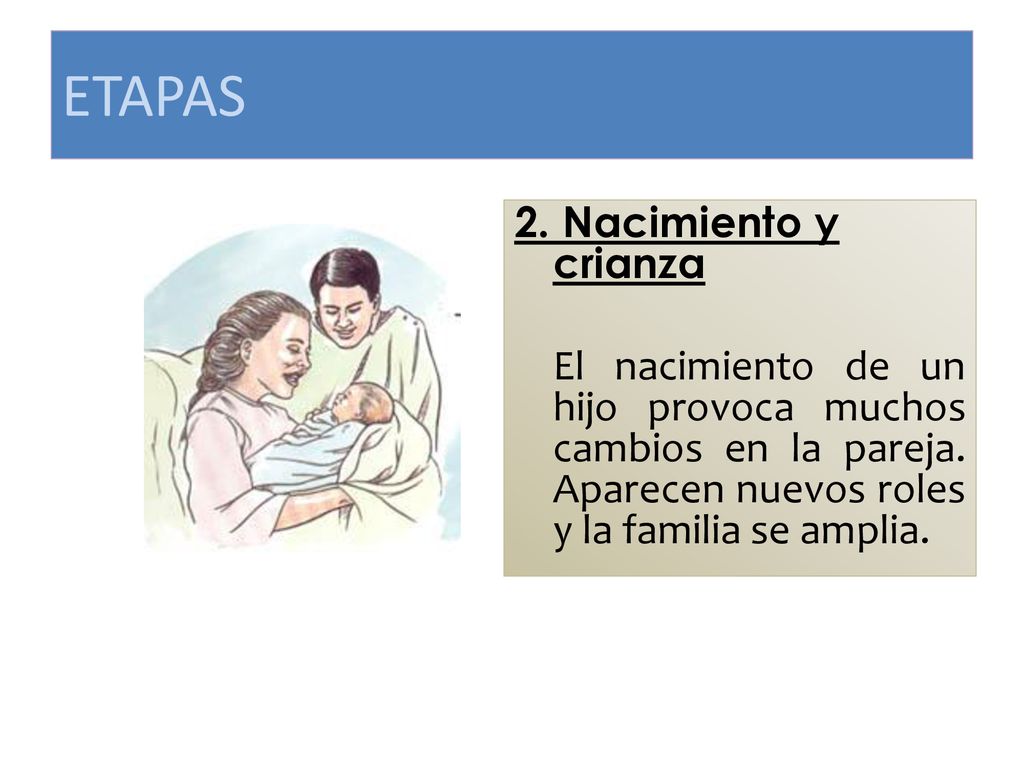 ETAPAS

2. Nacimiento y crianza

El nacimiento de un hijo provoca muchos cambios en la pareja. Aparecen nuevos roles y la familia se amplia.